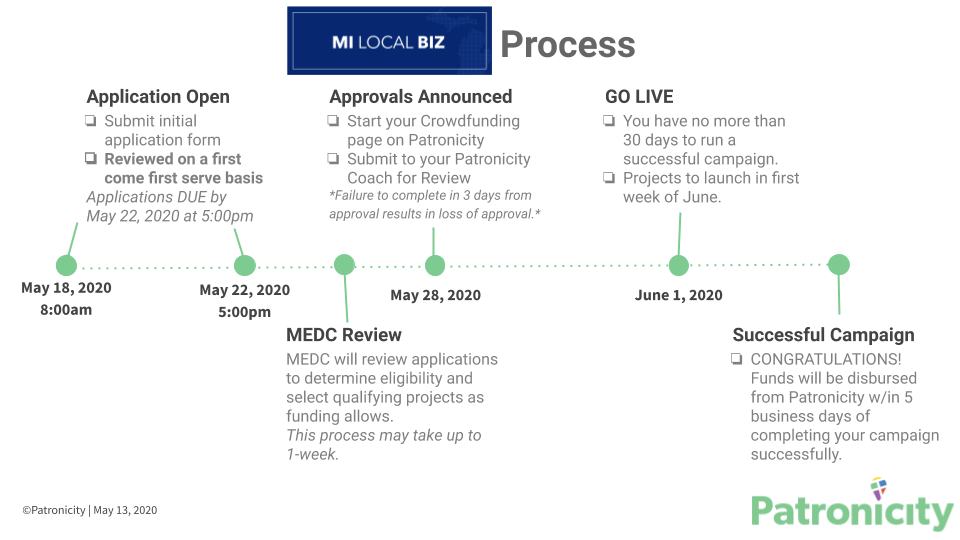 MI LOCAL BIZ Process

Application Open
❏ Submit initial application form
❏ Reviewed on a first come first serve basis
Applications DUE by May 22, 2020 at 5:00pm

Approvals Announced
❏ Start your Crowdfunding page on Patronicity
❏ Submit to your Patronicity Coach for Review
*Failure to complete in 3 days from approval results in loss of approval.*

GO LIVE
❏ You have no more than 30 days to run a successful campaign.
❏ Projects to launch in first week of June.

May 18, 2020 8:00am

May 22, 2020 5:00pm

May 28, 2020

June 1, 2020

MEDC Review
MEDC will review applications to determine eligibility and select qualifying projects as funding allows.
This process may take up to 1-week.

Successful Campaign
❏ CONGRATULATIONS! Funds will be disbursed from Patronicity w/in 5 business days of completing your campaign successfully.

©Patronicity | May 13, 2020

Patronicity